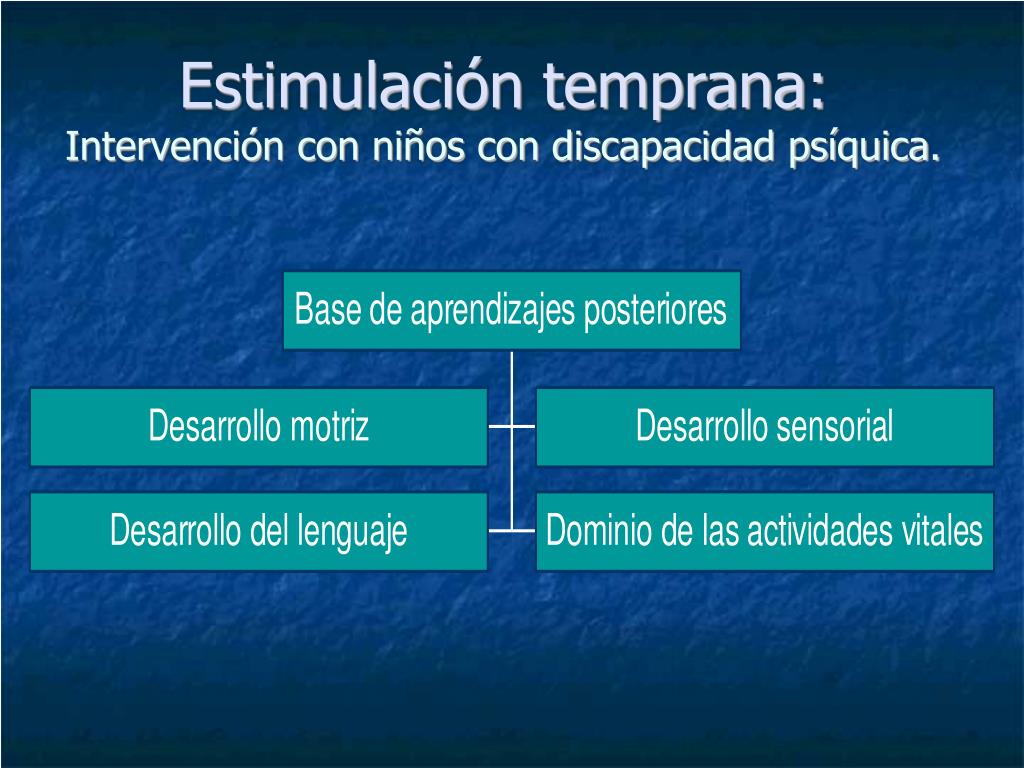 Estimulación temprana:
Intervención con niños con discapacidad psíquica.

Base de aprendizajes posteriores

Desarrollo motriz

Desarrollo sensorial

Desarrollo del lenguaje

Dominio de las actividades vitales